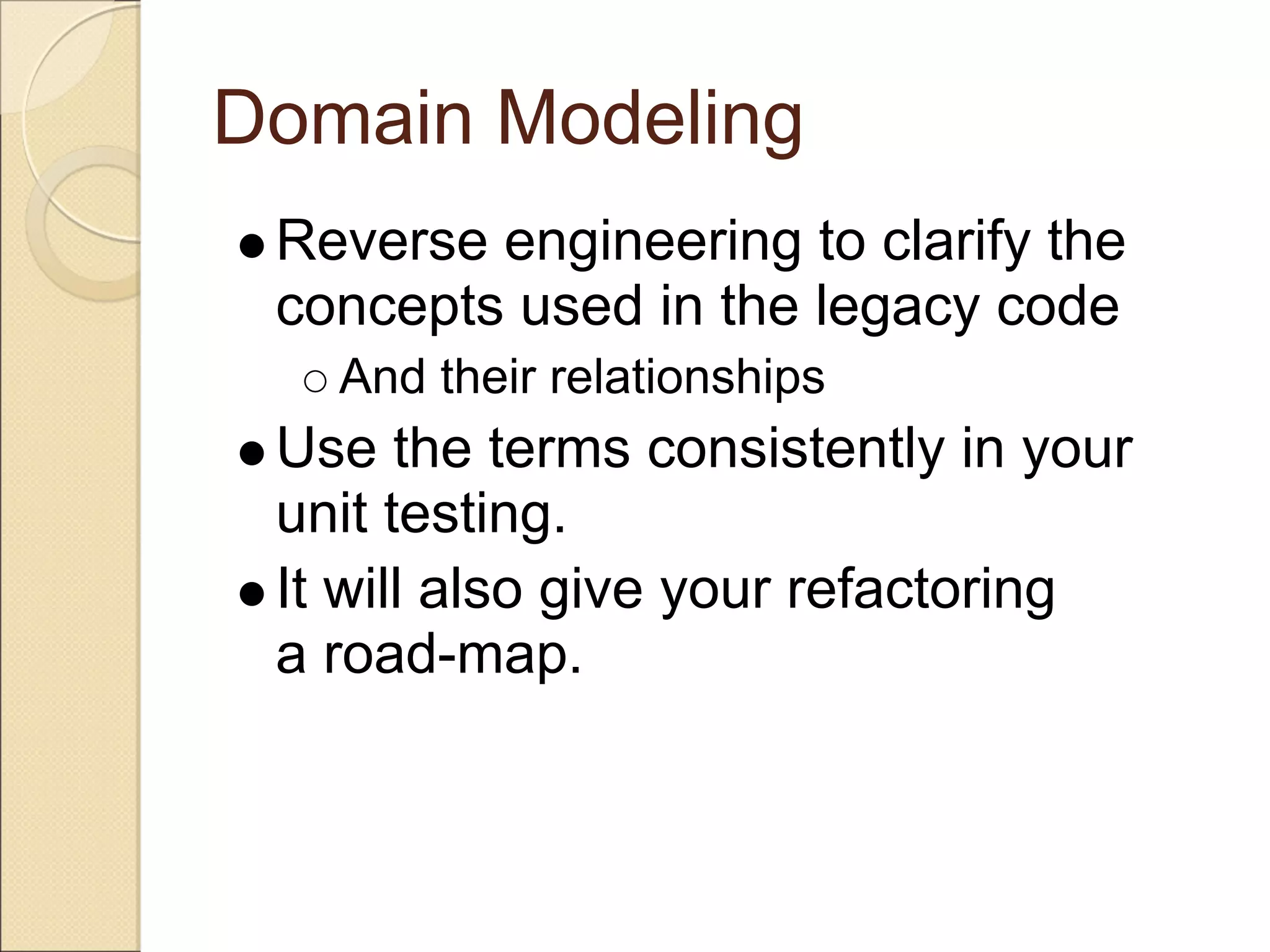 Domain Modeling

● Reverse engineering to clarify the concepts used in the legacy code
  ○ And their relationships
● Use the terms consistently in your unit testing.
● It will also give your refactoring a road-map.